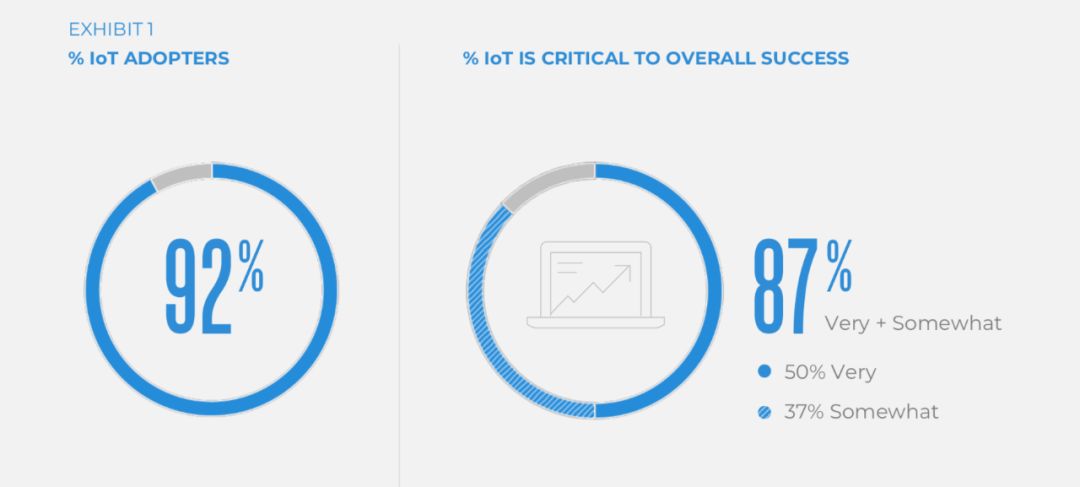 EXHIBIT 1
% IoT ADOPTERS

92%

% IoT IS CRITICAL TO OVERALL SUCCESS

87% Very + Somewhat

50% Very

37% Somewhat